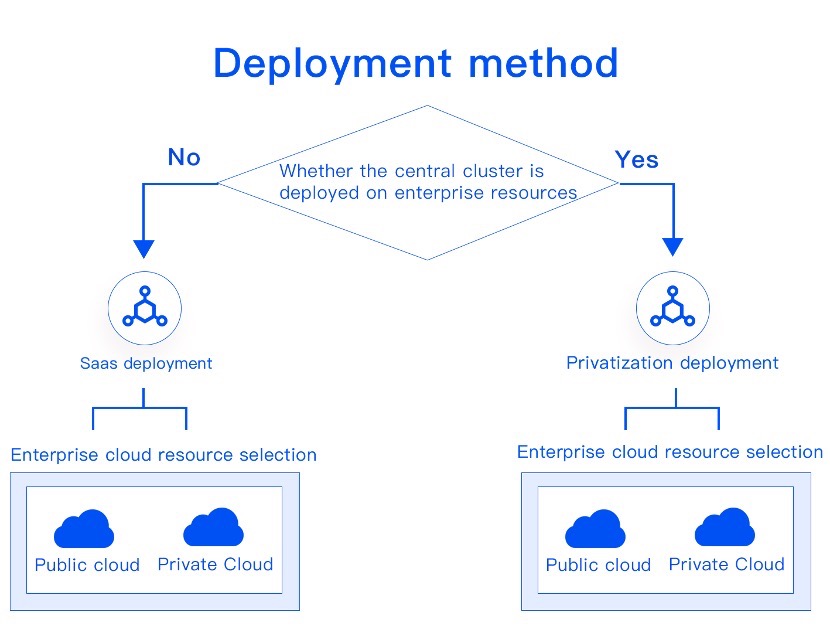 Deployment method

No

Whether the central cluster is deployed on enterprise resources

Yes

Saas deployment

Enterprise cloud resource selection

Public cloud Private Cloud

Privatization deployment

Enterprise cloud resource selection

Public cloud Private Cloud